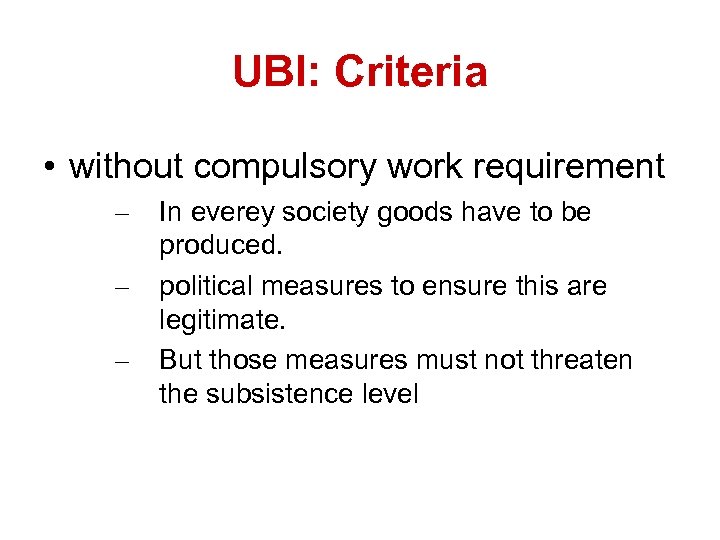 UBI: Criteria

• without compulsory work requirement

– In everey society goods have to be produced.

– political measures to ensure this are legitimate.

– But those measures must not threaten the subsistence level